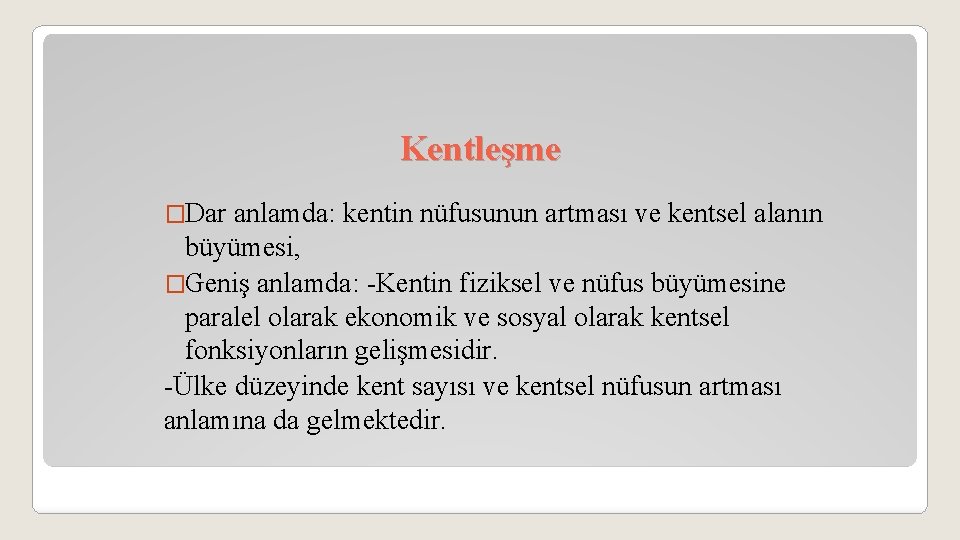 Kentleşme

�Dar anlamda: kentin nüfusunun artması ve kentsel alanın büyümesi,

�Geniş anlamda: -Kentin fiziksel ve nüfus büyümesine paralel olarak ekonomik ve sosyal olarak kentsel fonksiyonların gelişmesidir.

-Ülke düzeyinde kent sayısı ve kentsel nüfusun artması anlamına da gelmektedir.